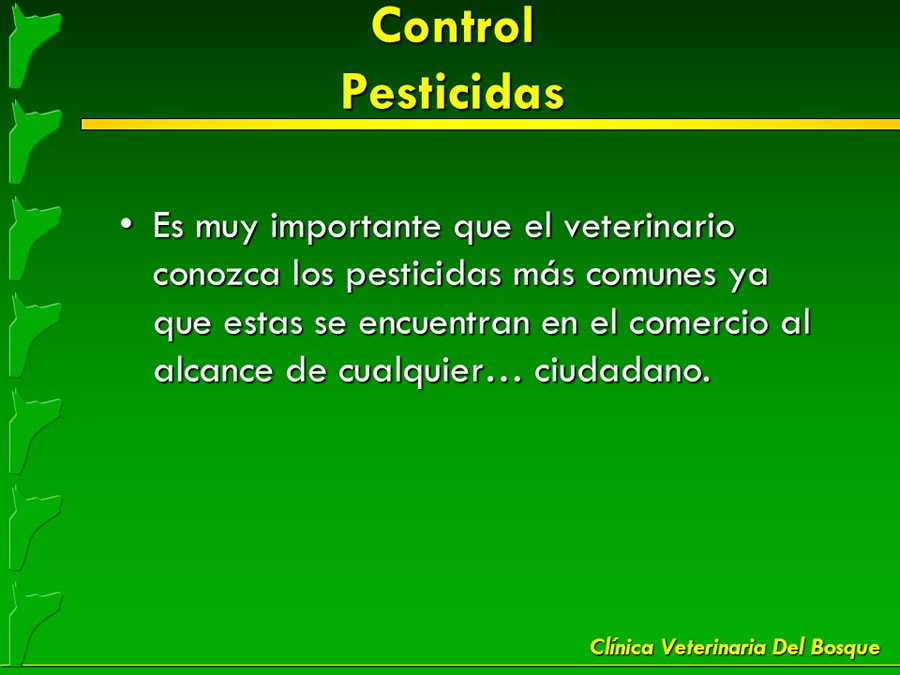 Control
Pesticidas

• Es muy importante que el veterinario conozca los pesticidas más comunes ya que estas se encuentran en el comercio al alcance de cualquier… ciudadano.

Clínica Veterinaria Del Bosque